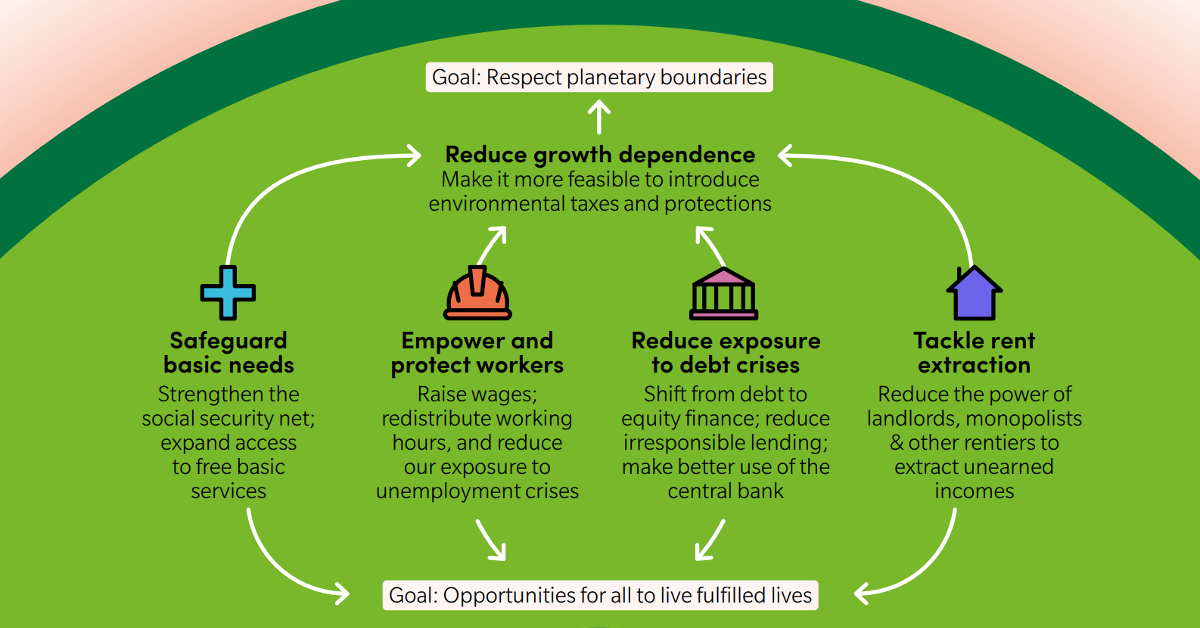 Goal: Respect planetary boundaries

Reduce growth dependence
Make it more feasible to introduce environmental taxes and protections

Safeguard basic needs
Strengthen the social security net; expand access to free basic services

Empower and protect workers
Raise wages; redistribute working hours, and reduce our exposure to unemployment crises

Reduce exposure to debt crises
Shift from debt to equity finance; reduce irresponsible lending; make better use of the central bank

Tackle rent extraction
Reduce the power of landlords, monopolists & other rentiers to extract unearned incomes

Goal: Opportunities for all to live fulfilled lives